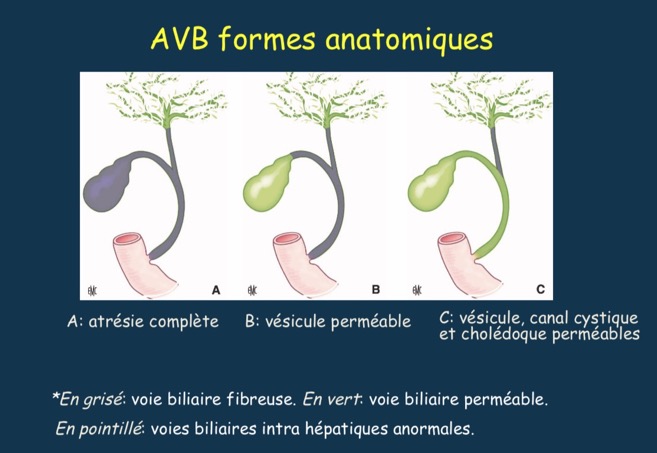 AVB formes anatomiques

EMC A

EMC B

EMC C

A: atrésie complète

B: vésicule perméable

C: vésicule, canal cystique et cholédoque perméables

*En grisé: voie biliaire fibreuse. En vert: voie biliaire perméable.

En pointillé: voies biliaires intra hépatiques anormales.